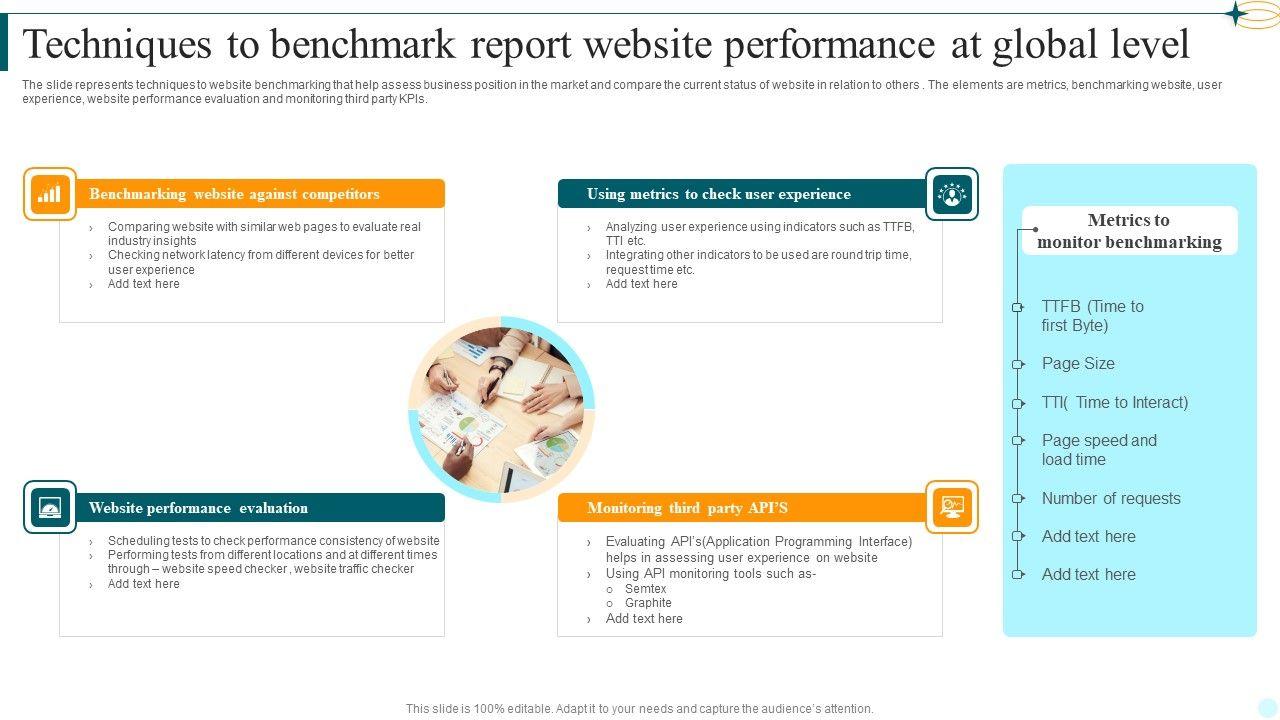 Techniques to benchmark report website performance at global level

The slide represents techniques to website benchmarking that help assess business position in the market and compare the current status of website in relation to others . The elements are metrics, benchmarking website, user experience, website performance evaluation and monitoring third party KPIs.

Benchmarking website against competitors

› Comparing website with similar web pages to evaluate real industry insights
› Checking network latency from different devices for better user experience
› Add text here

Using metrics to check user experience

› Analyzing user experience using indicators such as TTFB, TTI etc.
› Integrating other indicators to be used are round trip time, request time etc.
› Add text here

Website performance evaluation

› Scheduling tests to check performance consistency of website
› Performing tests from different locations and at different times through – website speed checker , website traffic checker
› Add text here

Monitoring third party API'S

› Evaluating API's(Application Programming Interface) helps in assessing user experience on website
› Using API monitoring tools such as-
o Semtex
o Graphite
› Add text here

Metrics to monitor benchmarking

TTFB (Time to first Byte)

Page Size

TTI( Time to Interact)

Page speed and load time

Number of requests

Add text here

Add text here

This slide is 100% editable. Adapt it to your needs and capture the audience's attention.